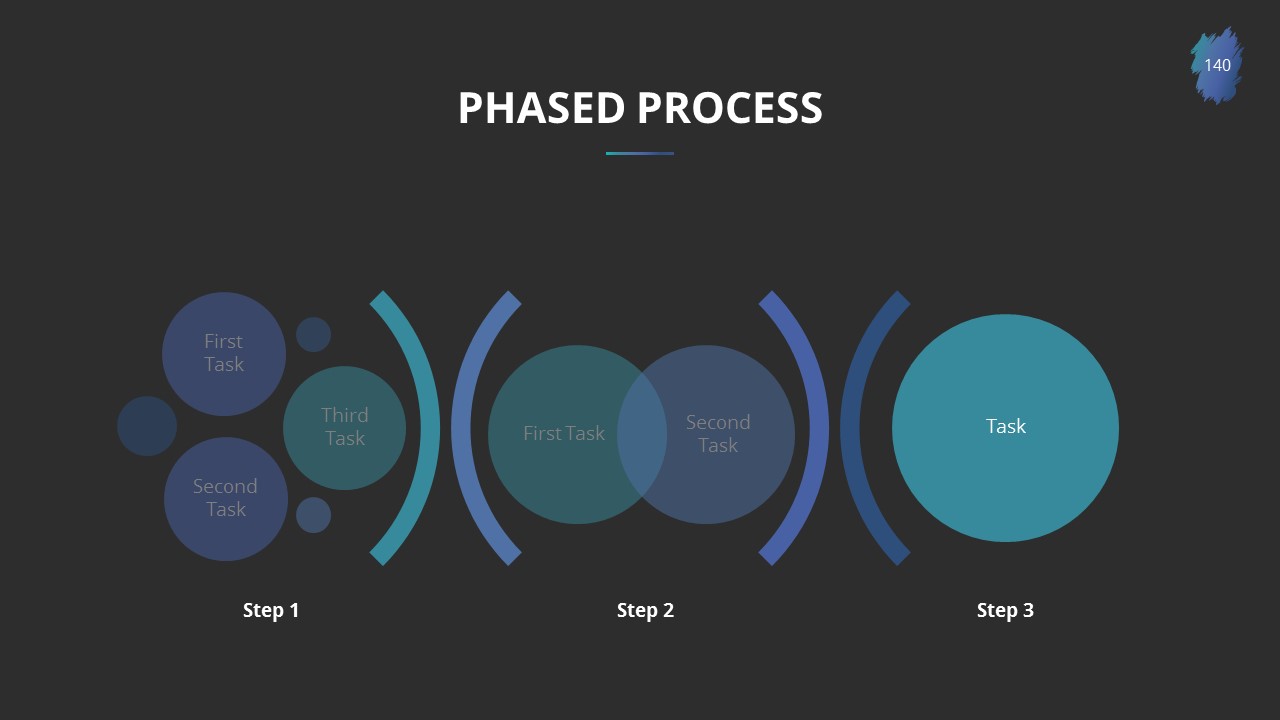 140

PHASED PROCESS

First Task

Third Task

Second Task

First Task

Second Task

Task

Step 1

Step 2

Step 3